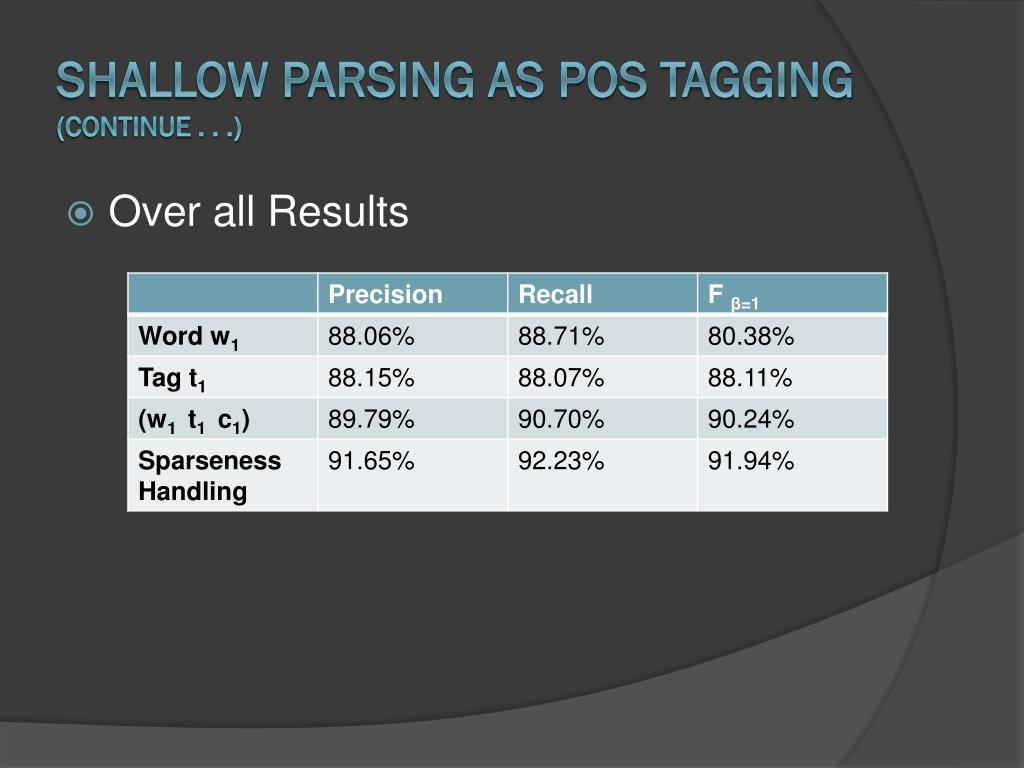 SHALLOW PARSING AS POS TAGGING (CONTINUE . . .)

Over all Results

| | Precision | Recall | F $_{\beta=1}$ |
|---|---|---|---|
| Word $w_1$ | 88.06% | 88.71% | 80.38% |
| Tag $t_1$ | 88.15% | 88.07% | 88.11% |
| ($w_1$ $t_1$ $c_1$) | 89.79% | 90.70% | 90.24% |
| Sparseness Handling | 91.65% | 92.23% | 91.94% |